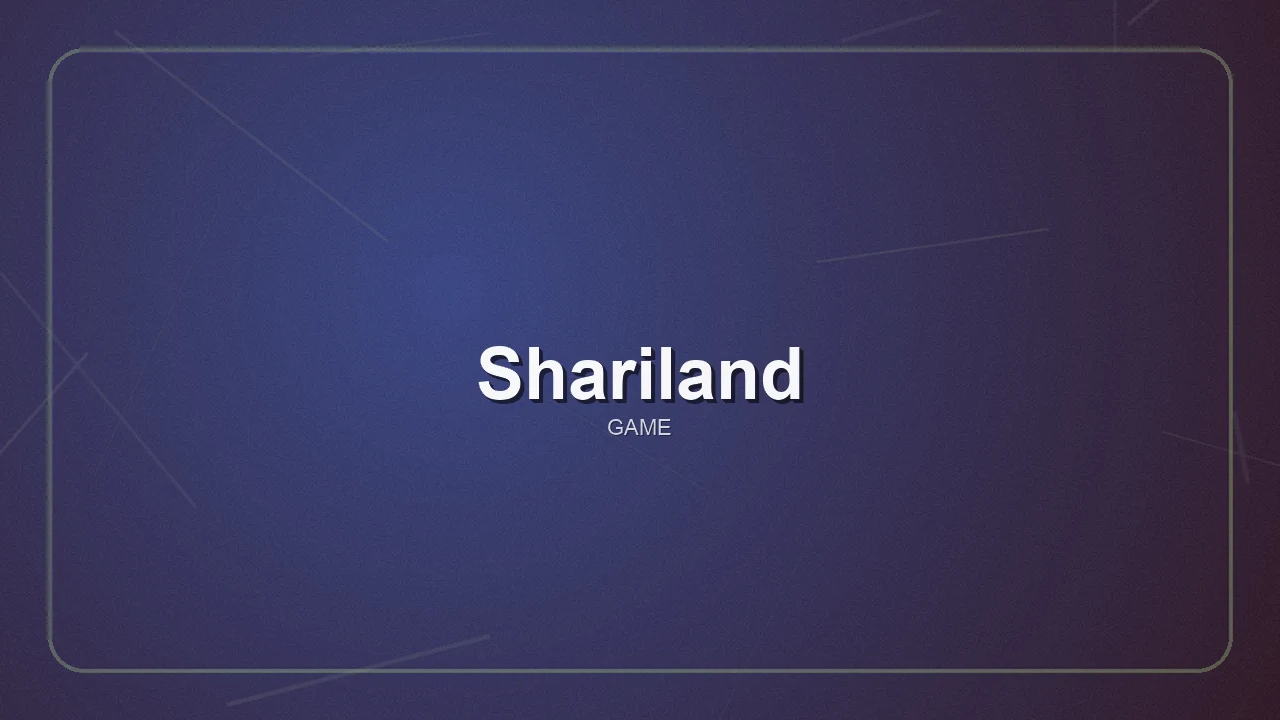 Shariland
GAME